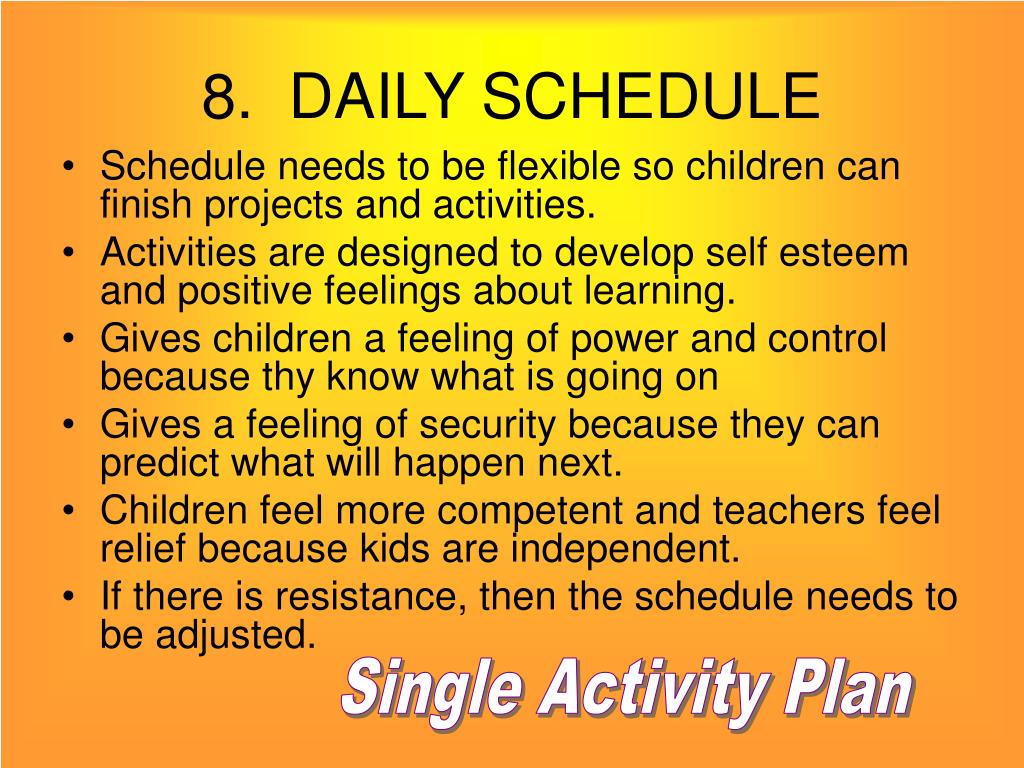 8. DAILY SCHEDULE

• Schedule needs to be flexible so children can finish projects and activities.
• Activities are designed to develop self esteem and positive feelings about learning.
• Gives children a feeling of power and control because thy know what is going on
• Gives a feeling of security because they can predict what will happen next.
• Children feel more competent and teachers feel relief because kids are independent.
• If there is resistance, then the schedule needs to be adjusted.

Single Activity Plan